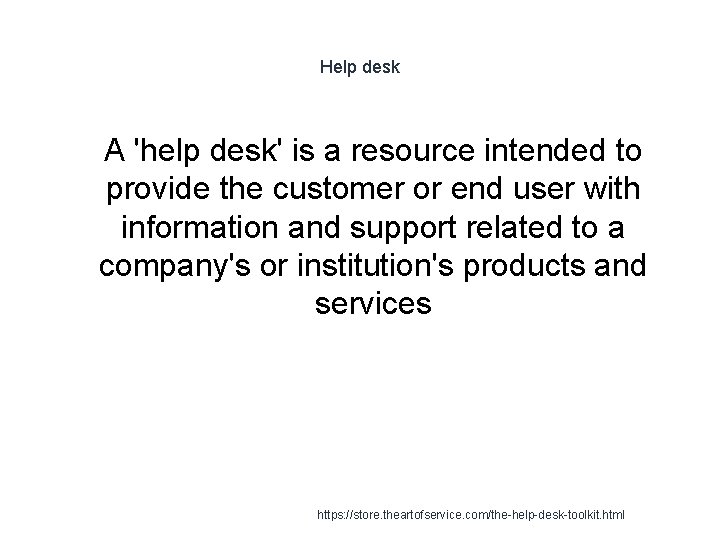 Help desk

A 'help desk' is a resource intended to provide the customer or end user with information and support related to a company's or institution's products and services

https://store.theartofservice.com/the-help-desk-toolkit.html